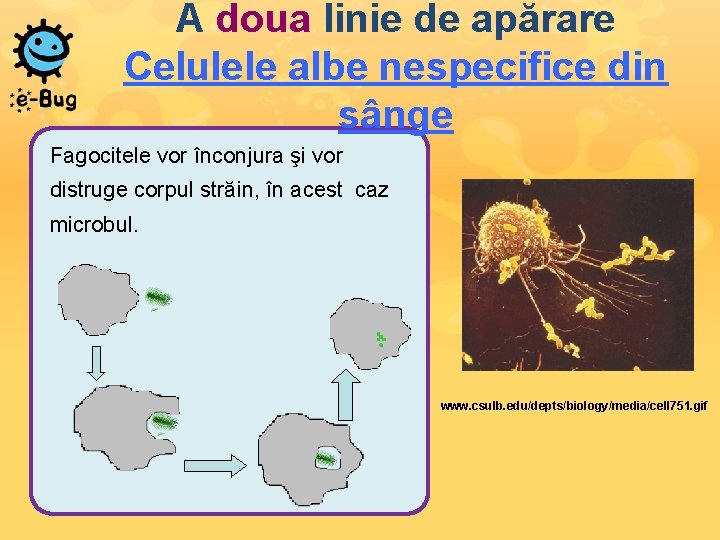 e-Bug

A doua linie de apărare
Celulele albe nespecifice din sânge

Fagocitele vor înconjura şi vor distruge corpul străin, în acest caz microbul.

www.csulb.edu/depts/biology/media/cell751.gif